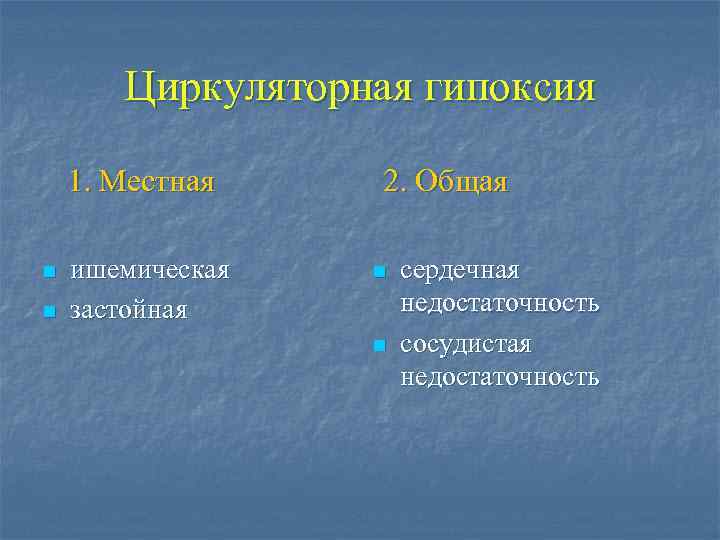 Циркуляторная гипоксия

1. Местная

- ишемическая
- застойная

2. Общая

- сердечная недостаточность
- сосудистая недостаточность